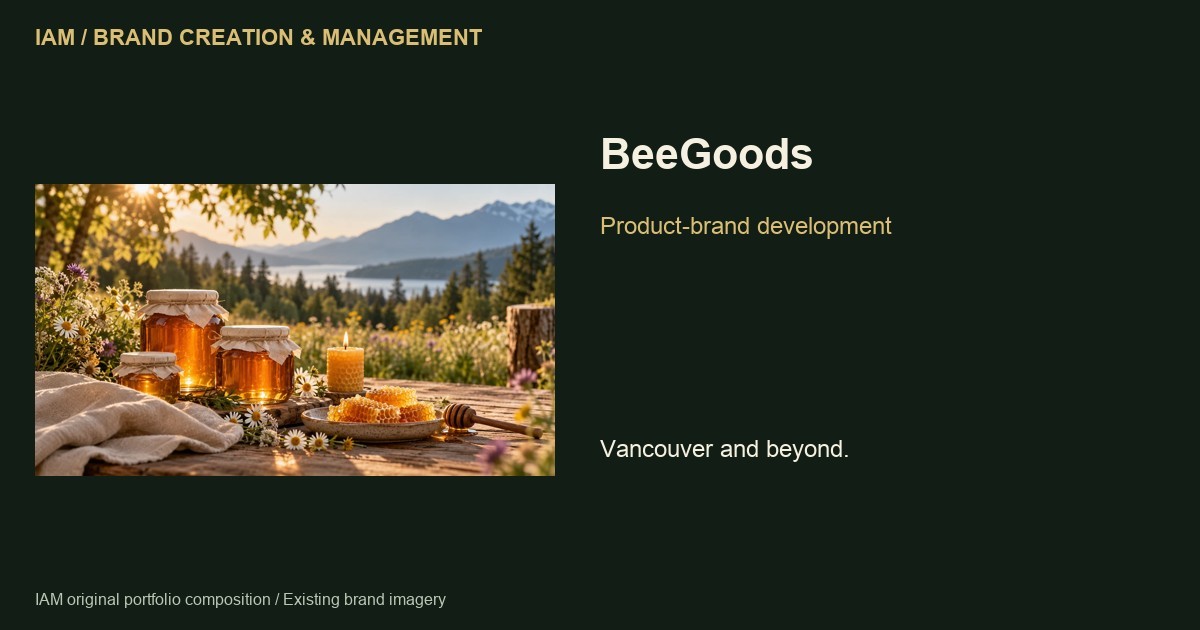 IAM / BRAND CREATION & MANAGEMENT

BeeGoods

Product-brand development

Vancouver and beyond.

IAM original portfolio composition / Existing brand imagery